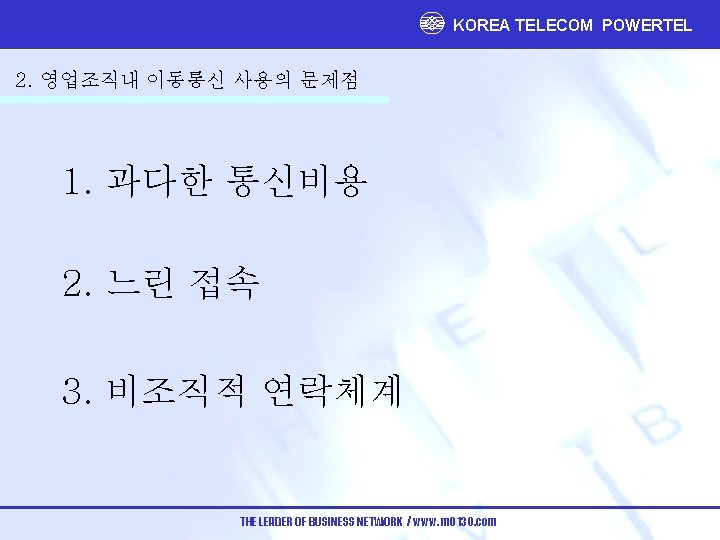 KOREA TELECOM POWERTEL

2. 영업조직내 이동통신 사용의 문제점

1. 과다한 통신비용

2. 느린 접속

3. 비조직적 연락체계

THE LEADER OF BUSINESS NETWORK / www.m0130.com